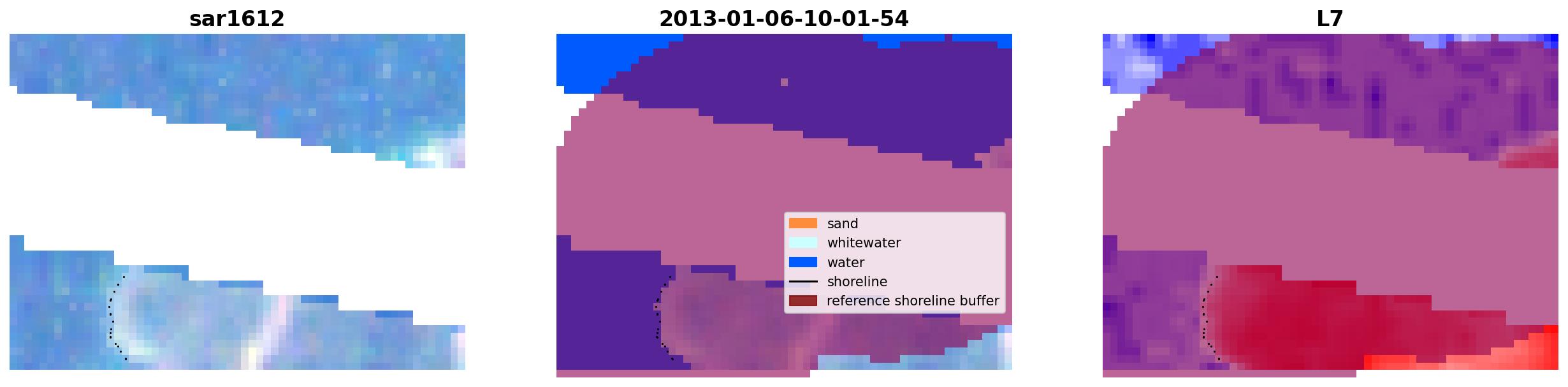 sar1612

2013-01-06-10-01-54

sand
whitewater
water
shoreline
reference shoreline buffer

L7